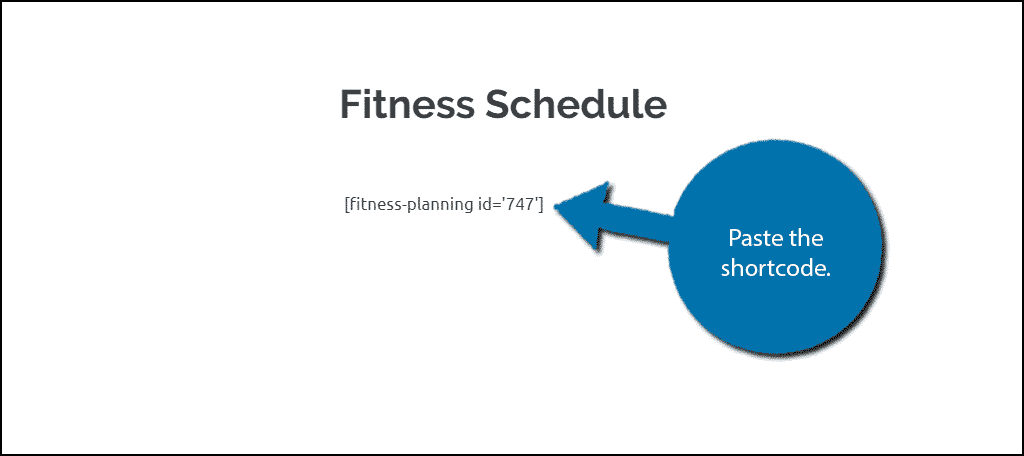 Fitness Schedule

[fitness-planning id='747']

Paste the shortcode.